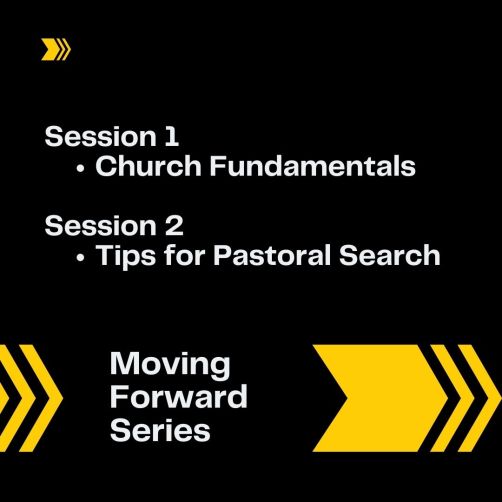 Session 1
• Church Fundamentals

Session 2
• Tips for Pastoral Search

Moving Forward Series